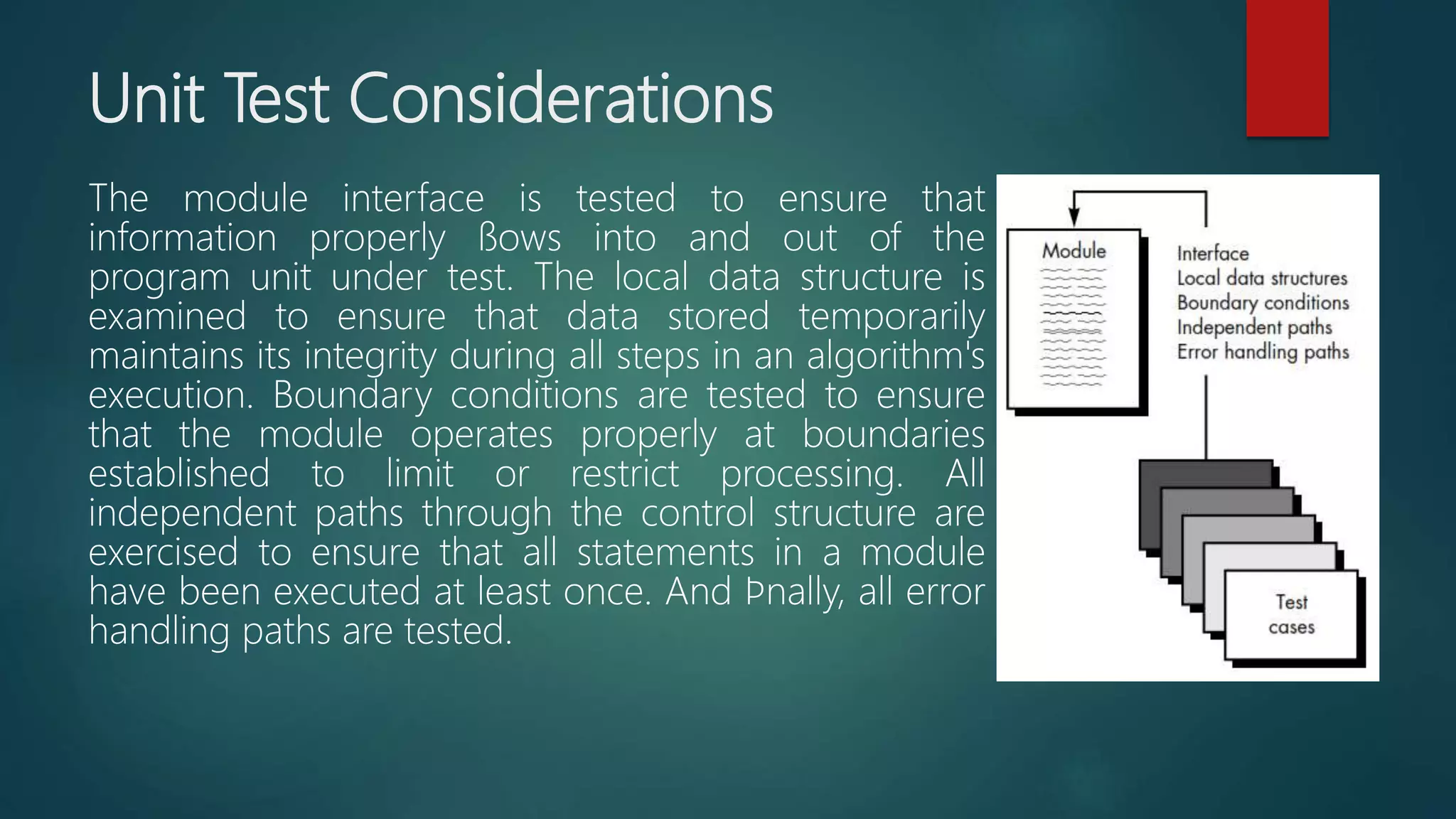 Unit Test Considerations

The module interface is tested to ensure that information properly ßows into and out of the program unit under test. The local data structure is examined to ensure that data stored temporarily maintains its integrity during all steps in an algorithm's execution. Boundary conditions are tested to ensure that the module operates properly at boundaries established to limit or restrict processing. All independent paths through the control structure are exercised to ensure that all statements in a module have been executed at least once. And Þnally, all error handling paths are tested.

Module

Interface
Local data structures
Boundary conditions
Independent paths
Error handling paths

Test cases